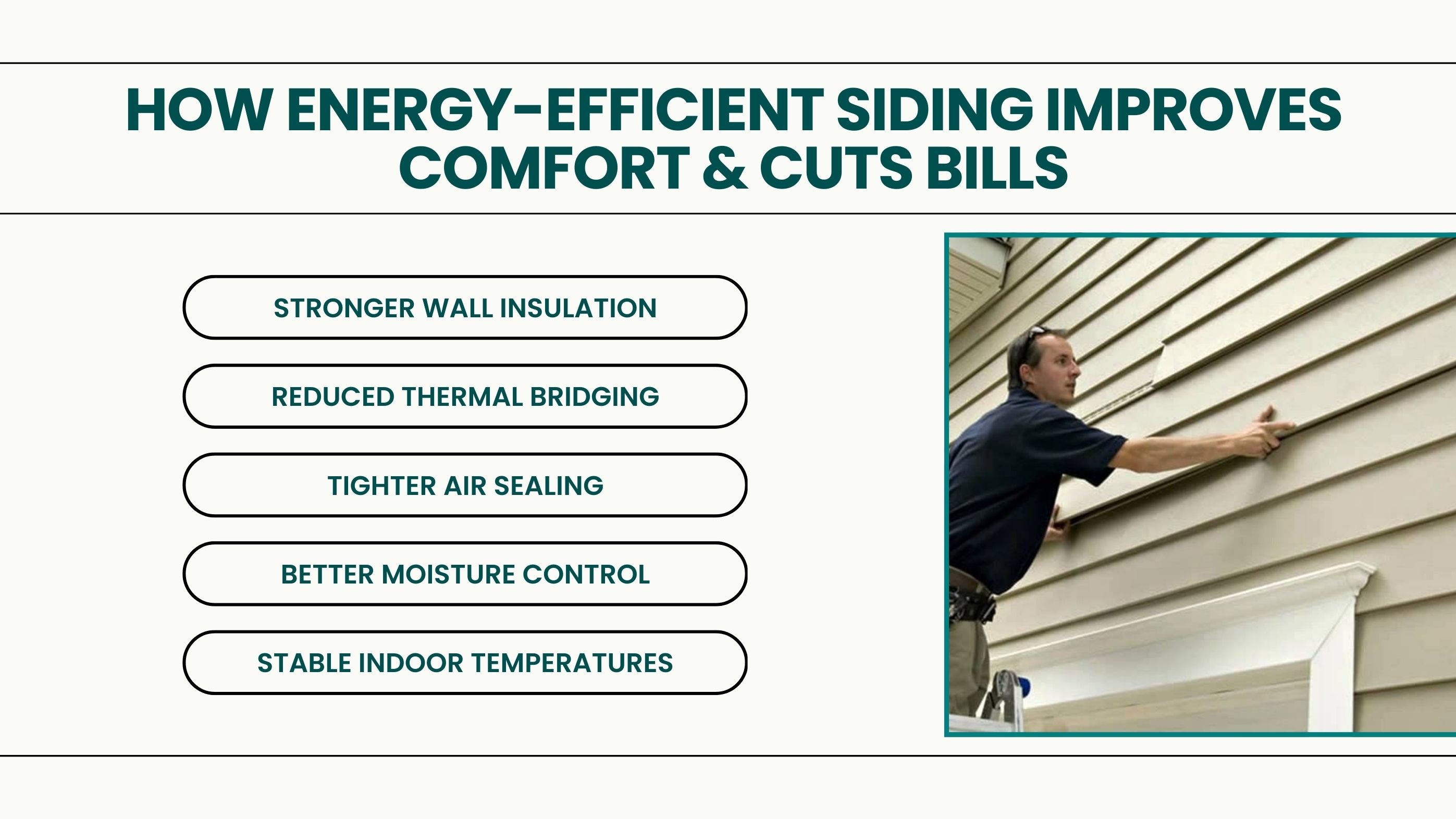 HOW ENERGY-EFFICIENT SIDING IMPROVES COMFORT & CUTS BILLS

STRONGER WALL INSULATION

REDUCED THERMAL BRIDGING

TIGHTER AIR SEALING

BETTER MOISTURE CONTROL

STABLE INDOOR TEMPERATURES